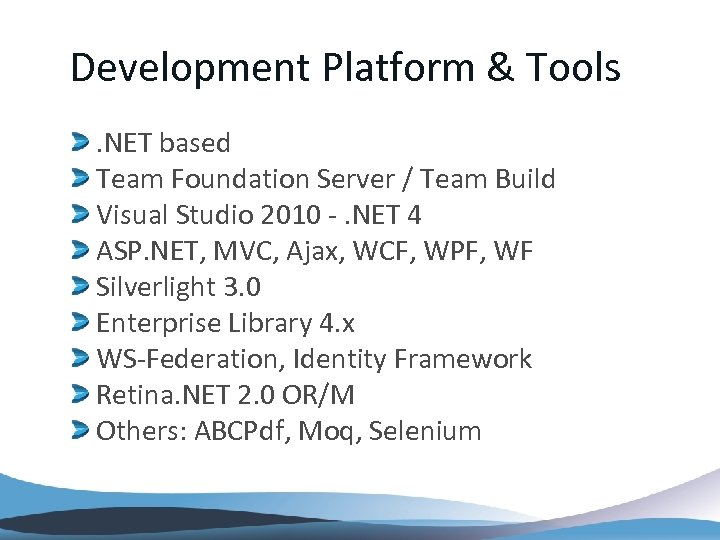 Development Platform & Tools

.NET based
Team Foundation Server / Team Build
Visual Studio 2010 - .NET 4
ASP.NET, MVC, Ajax, WCF, WPF, WF
Silverlight 3.0
Enterprise Library 4.x
WS-Federation, Identity Framework
Retina.NET 2.0 OR/M
Others: ABCPdf, Moq, Selenium